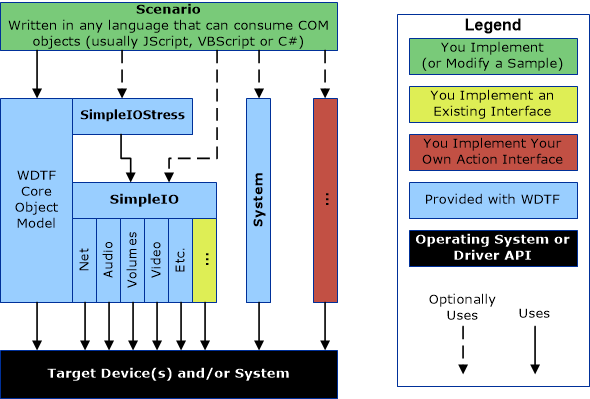 Scenario
Written in any language that can consume COM objects (usually JScript, VBScript or C#)

WDTF Core Object Model

SimpleIOStress

SimpleIO

Net

Audio

Volumes

Video

Etc.

...

System

...

Target Device(s) and/or System

Legend

You Implement (or Modify a Sample)

You Implement an Existing Interface

You Implement Your Own Action Interface

Provided with WDTF

Operating System or Driver API

Optionally Uses

Uses